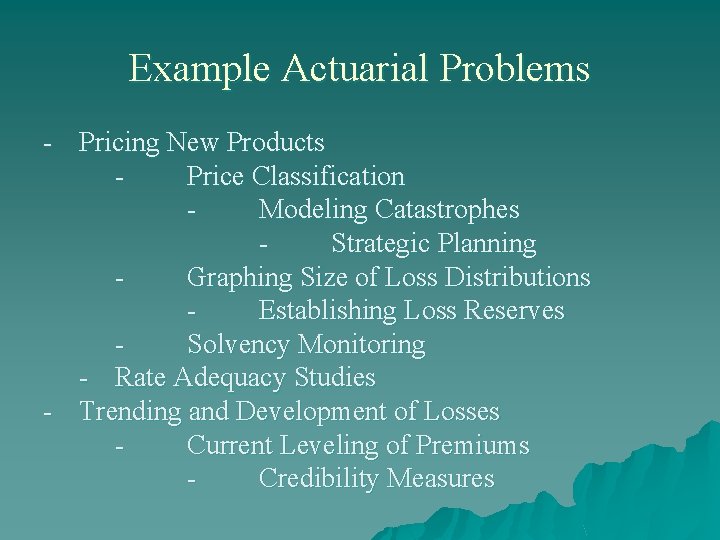 Example Actuarial Problems

- Pricing New Products
- Price Classification
- Modeling Catastrophes
- Strategic Planning
- Graphing Size of Loss Distributions
- Establishing Loss Reserves
- Solvency Monitoring
- Rate Adequacy Studies
- Trending and Development of Losses
- Current Leveling of Premiums
- Credibility Measures